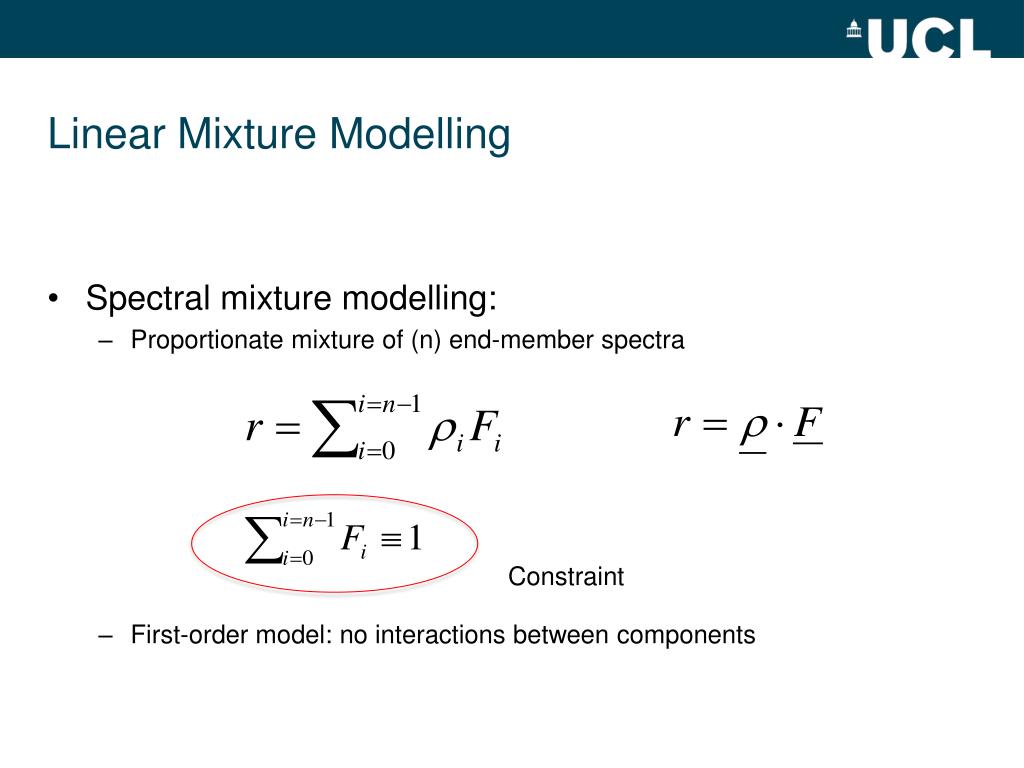 UCL

Linear Mixture Modelling

• Spectral mixture modelling:
  – Proportionate mixture of (n) end-member spectra

$r = \sum_{i=0}^{i=n-1} \rho_i F_i$

$r = \underline{\rho} \cdot \underline{F}$

$\sum_{i=0}^{i=n-1} F_i \equiv 1$

Constraint

  – First-order model: no interactions between components